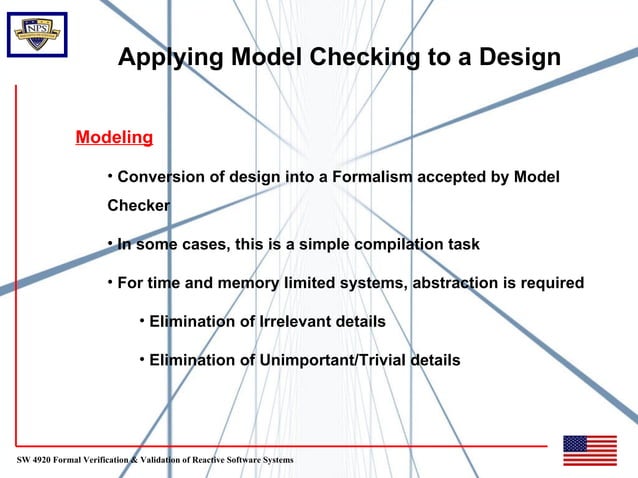 NPS

Applying Model Checking to a Design

Modeling

• Conversion of design into a Formalism accepted by Model Checker

• In some cases, this is a simple compilation task

• For time and memory limited systems, abstraction is required

• Elimination of Irrelevant details

• Elimination of Unimportant/Trivial details

SW 4920 Formal Verification & Validation of Reactive Software Systems